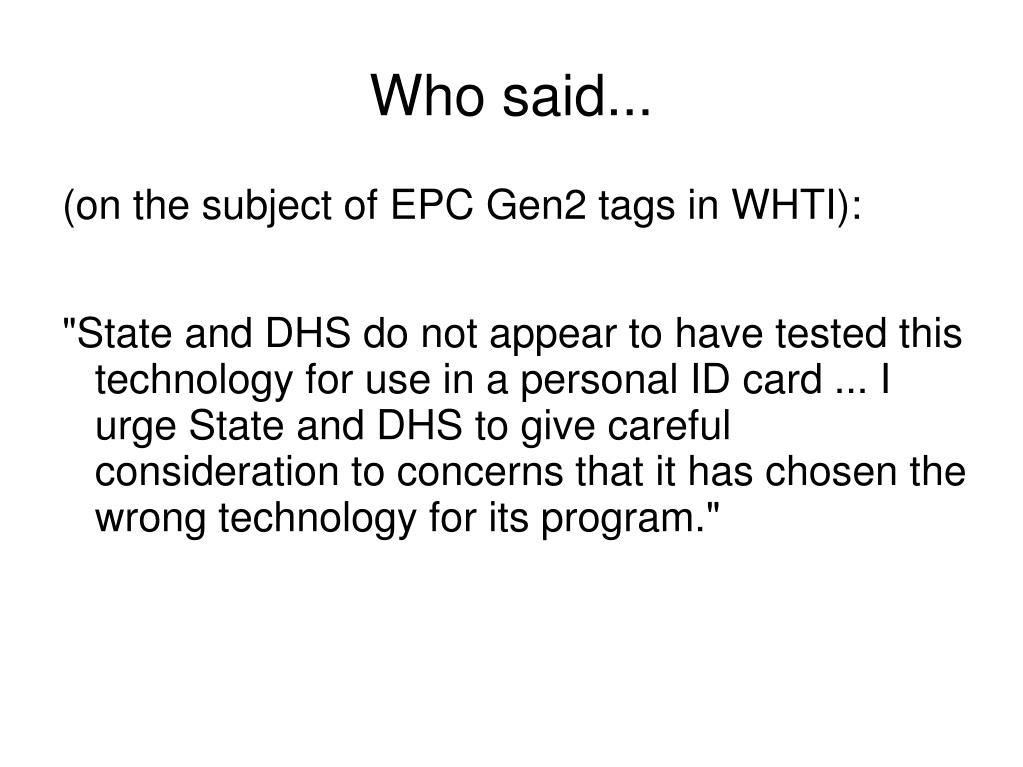 Who said...

(on the subject of EPC Gen2 tags in WHTI):

"State and DHS do not appear to have tested this technology for use in a personal ID card ... I urge State and DHS to give careful consideration to concerns that it has chosen the wrong technology for its program."